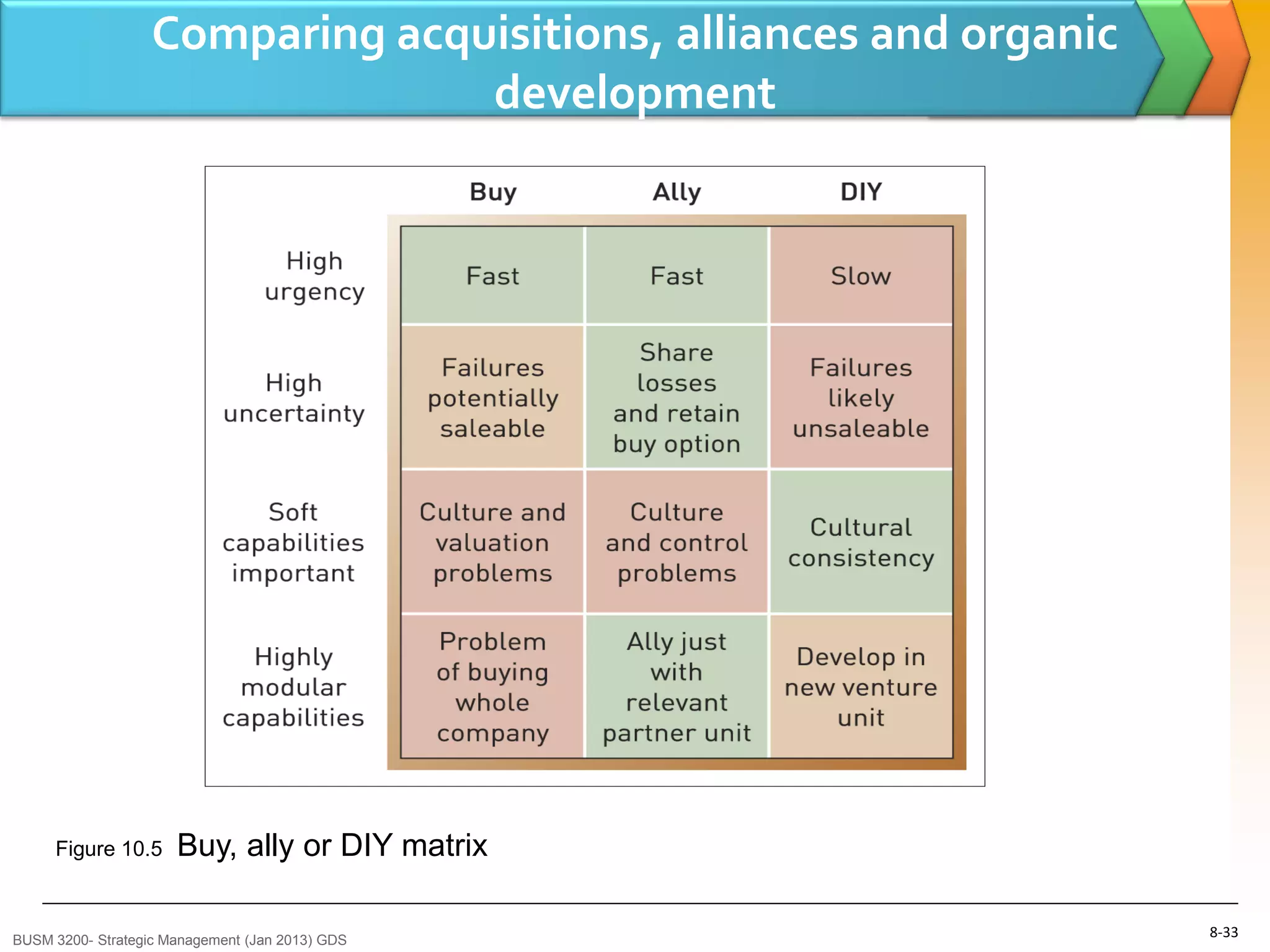 Comparing acquisitions, alliances and organic development

| | Buy | Ally | DIY |
|---|---|---|---|
| High urgency | Fast | Fast | Slow |
| High uncertainty | Failures potentially saleable | Share losses and retain buy option | Failures likely unsaleable |
| Soft capabilities important | Culture and valuation problems | Culture and control problems | Cultural consistency |
| Highly modular capabilities | Problem of buying whole company | Ally just with relevant partner unit | Develop in new venture unit |

Figure 10.5 Buy, ally or DIY matrix

BUSM 3200- Strategic Management (Jan 2013) GDS

8-33